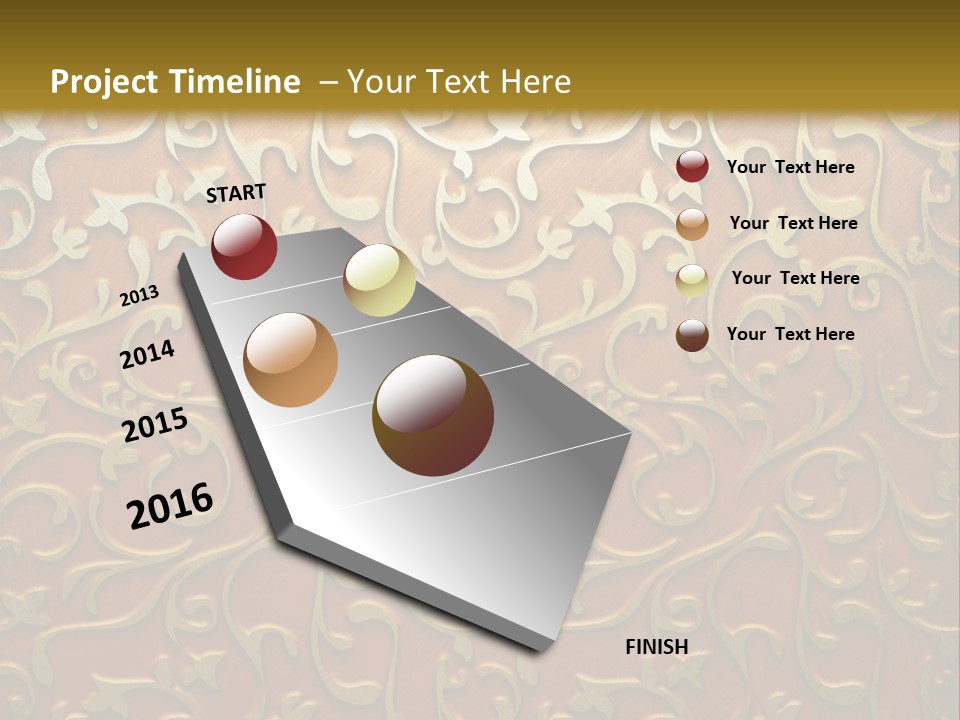 Project Timeline – Your Text Here

START

2013

2014

2015

2016

FINISH

Your Text Here

Your Text Here

Your Text Here

Your Text Here